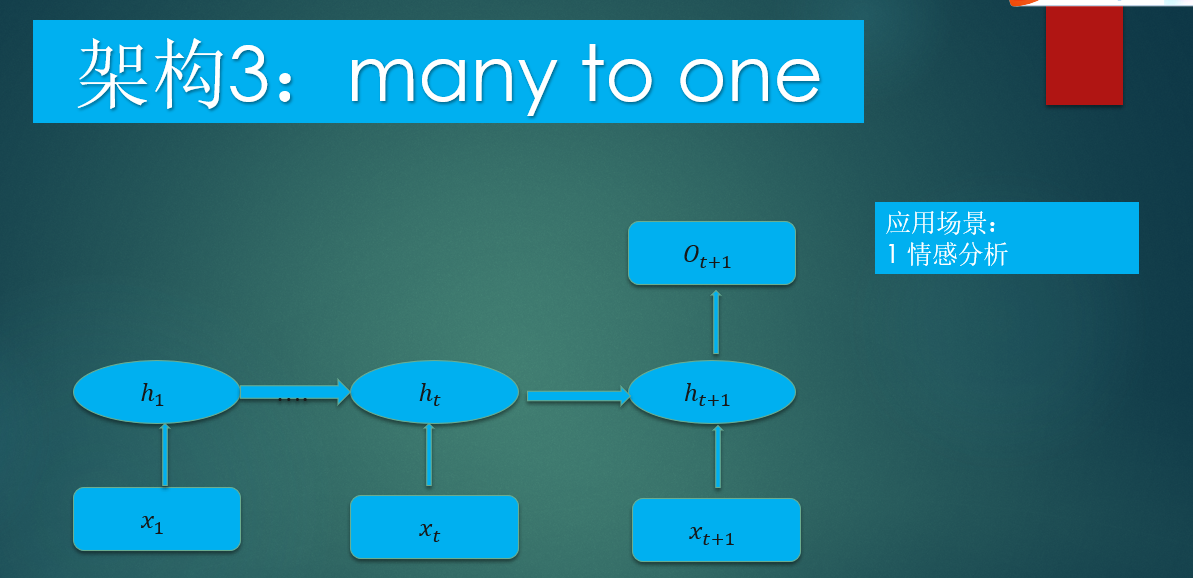 架构3：many to one

应用场景：
1 情感分析

$O_{t+1}$

$h_1$ …. $h_t$ $h_{t+1}$

$x_1$ $x_t$ $x_{t+1}$